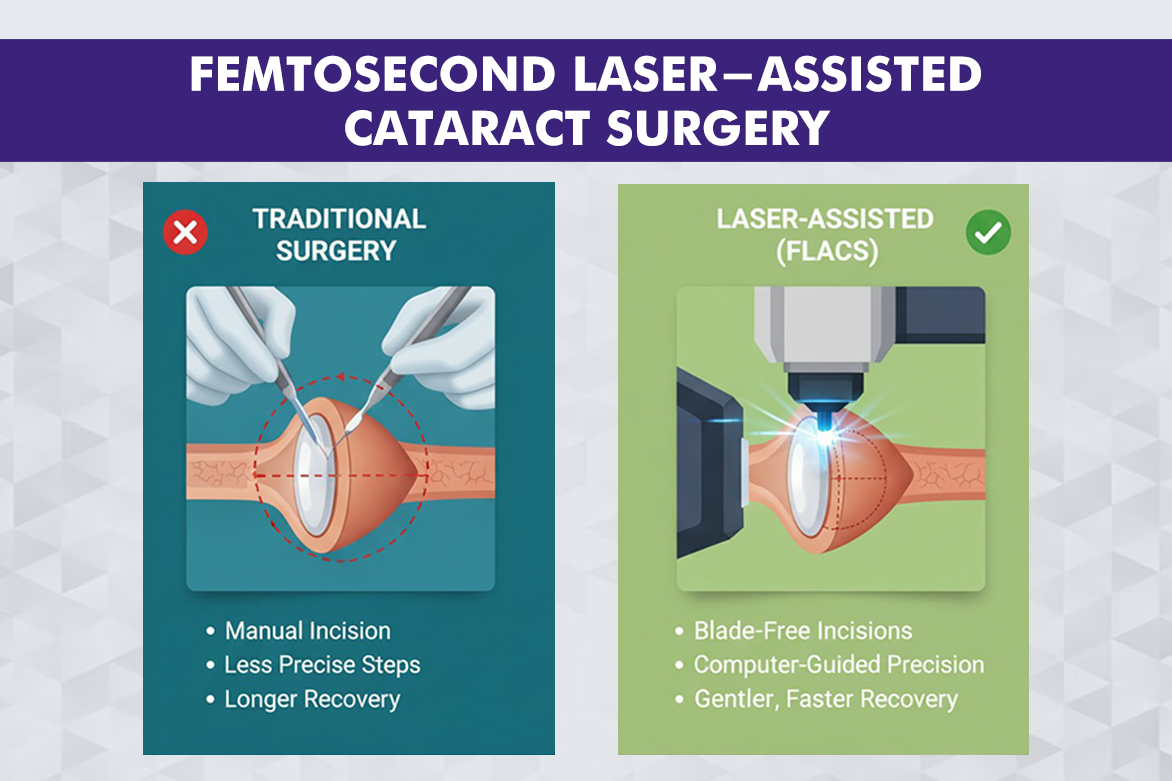 FEMTOSECOND LASER–ASSISTED CATARACT SURGERY

TRADITIONAL SURGERY

• Manual Incision
• Less Precise Steps
• Longer Recovery

LASER-ASSISTED (FLACS)

• Blade-Free Incisions
• Computer-Guided Precision
• Gentler, Faster Recovery